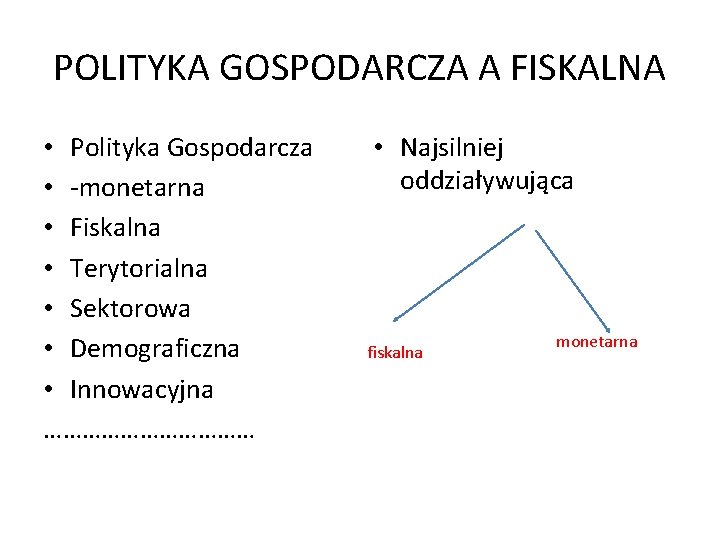 POLITYKA GOSPODARCZA A FISKALNA

• Polityka Gospodarcza
• -monetarna
• Fiskalna
• Terytorialna
• Sektorowa
• Demograficzna
• Innowacyjna
……………………………

• Najsilniej oddziaływująca

fiskalna

monetarna